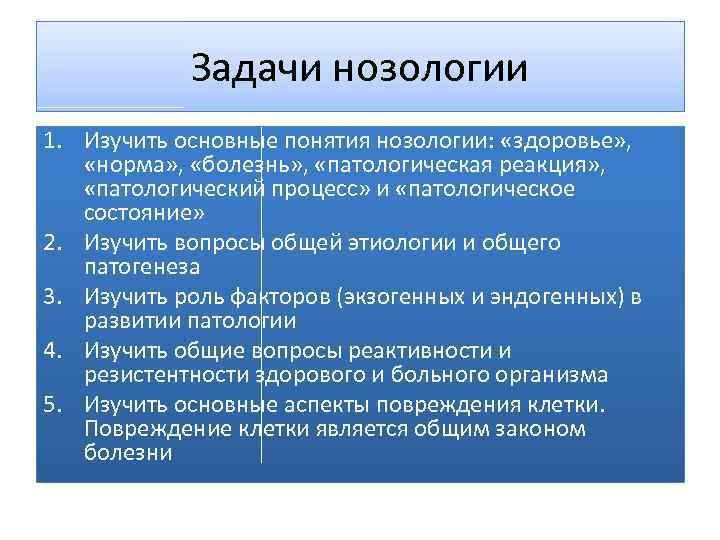 Задачи нозологии

1. Изучить основные понятия нозологии: «здоровье», «норма», «болезнь», «патологическая реакция», «патологический процесс» и «патологическое состояние»
2. Изучить вопросы общей этиологии и общего патогенеза
3. Изучить роль факторов (экзогенных и эндогенных) в развитии патологии
4. Изучить общие вопросы реактивности и резистентности здорового и больного организма
5. Изучить основные аспекты повреждения клетки. Повреждение клетки является общим законом болезни